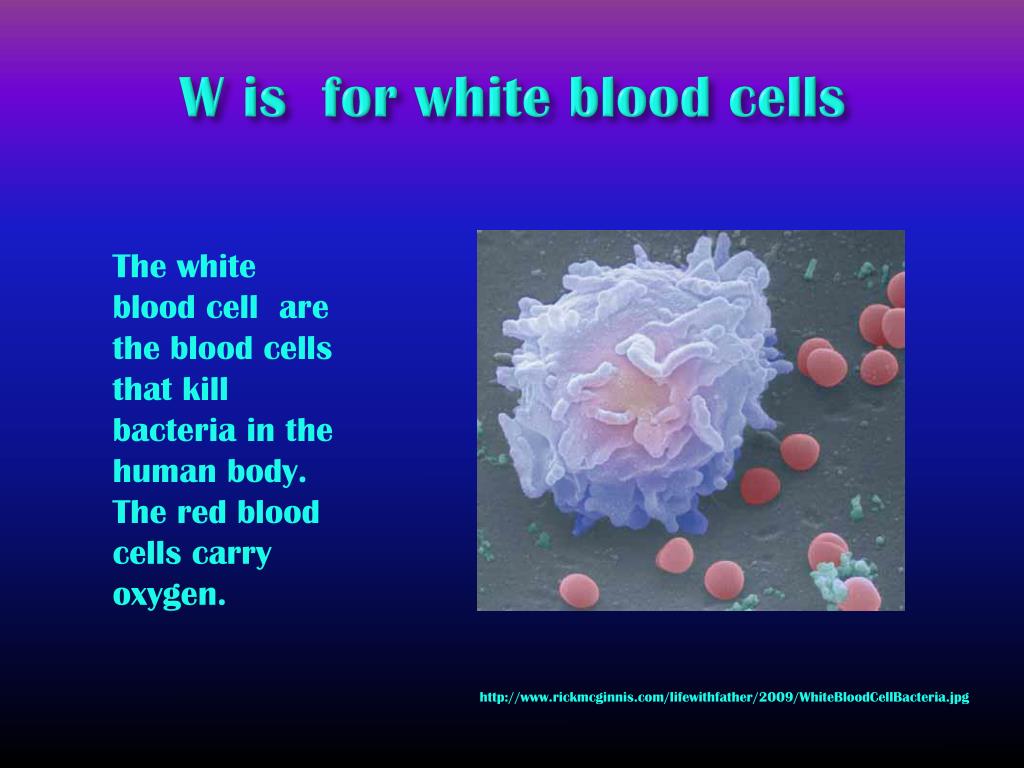 W is for white blood cells

The white blood cell are the blood cells that kill bacteria in the human body. The red blood cells carry oxygen.

http://www.rickmcginnis.com/lifewithfather/2009/WhiteBloodCellBacteria.jpg